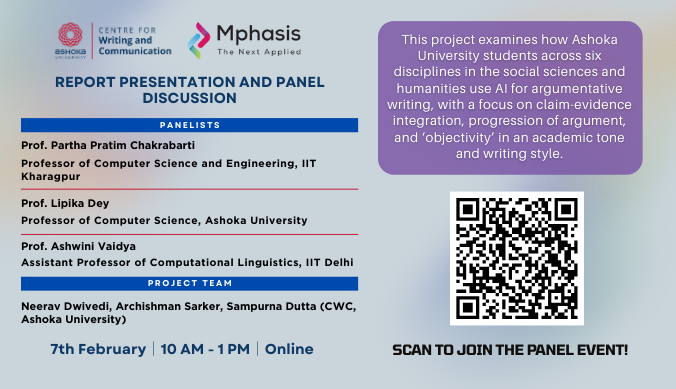 ASHOKA UNIVERSITY

CENTRE FOR
Writing and
Communication

Mphasis
The Next Applied

REPORT PRESENTATION AND PANEL DISCUSSION

PANELISTS

Prof. Partha Pratim Chakrabarti

Professor of Computer Science and Engineering, IIT Kharagpur

Prof. Lipika Dey

Professor of Computer Science, Ashoka University

Prof. Ashwini Vaidya

Assistant Professor of Computational Linguistics, IIT Delhi

PROJECT TEAM

Neerav Dwivedi, Archishman Sarker, Sampurna Dutta (CWC, Ashoka University)

7th February | 10 AM - 1 PM | Online

This project examines how Ashoka University students across six disciplines in the social sciences and humanities use AI for argumentative writing, with a focus on claim-evidence integration, progression of argument, and 'objectivity' in an academic tone and writing style.

SCAN TO JOIN THE PANEL EVENT!